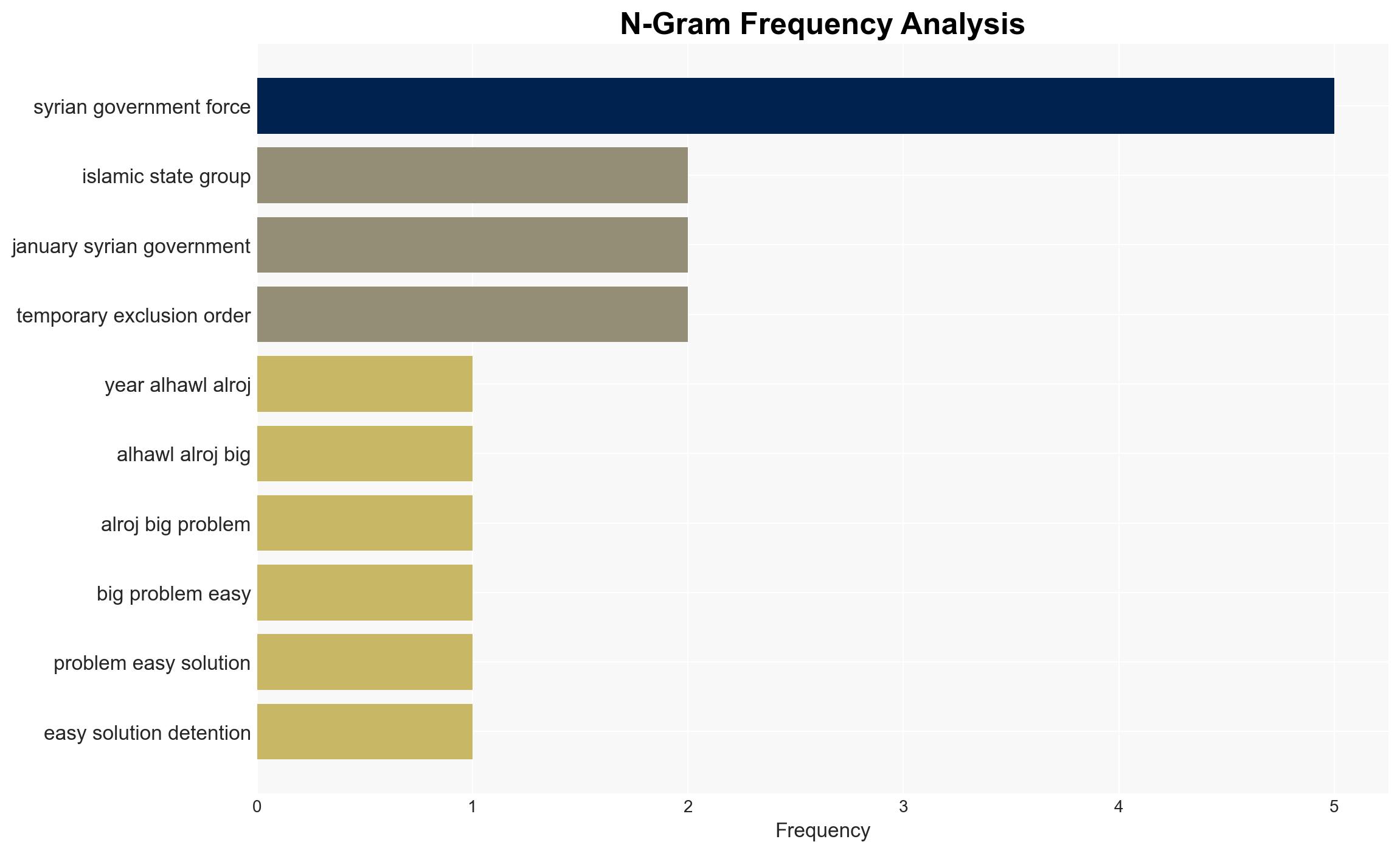 N-Gram Frequency Analysis

syrian government force
islamic state group
january syrian government
temporary exclusion order
year alhawl alroj
alhawl alroj big
alroj big problem
big problem easy
problem easy solution
easy solution detention

0
1
2
3
4
5
Frequency